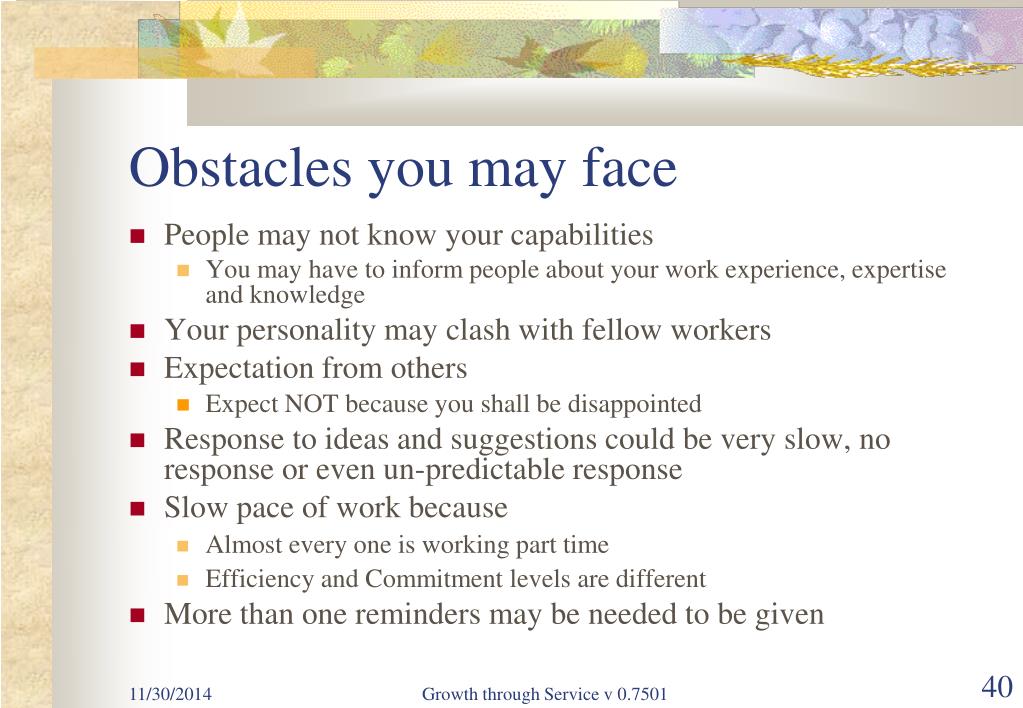 Obstacles you may face

- People may not know your capabilities
  - You may have to inform people about your work experience, expertise and knowledge
- Your personality may clash with fellow workers
- Expectation from others
  - Expect NOT because you shall be disappointed
- Response to ideas and suggestions could be very slow, no response or even un-predictable response
- Slow pace of work because
  - Almost every one is working part time
  - Efficiency and Commitment levels are different
- More than one reminders may be needed to be given

11/30/2014 Growth through Service v 0.7501 40